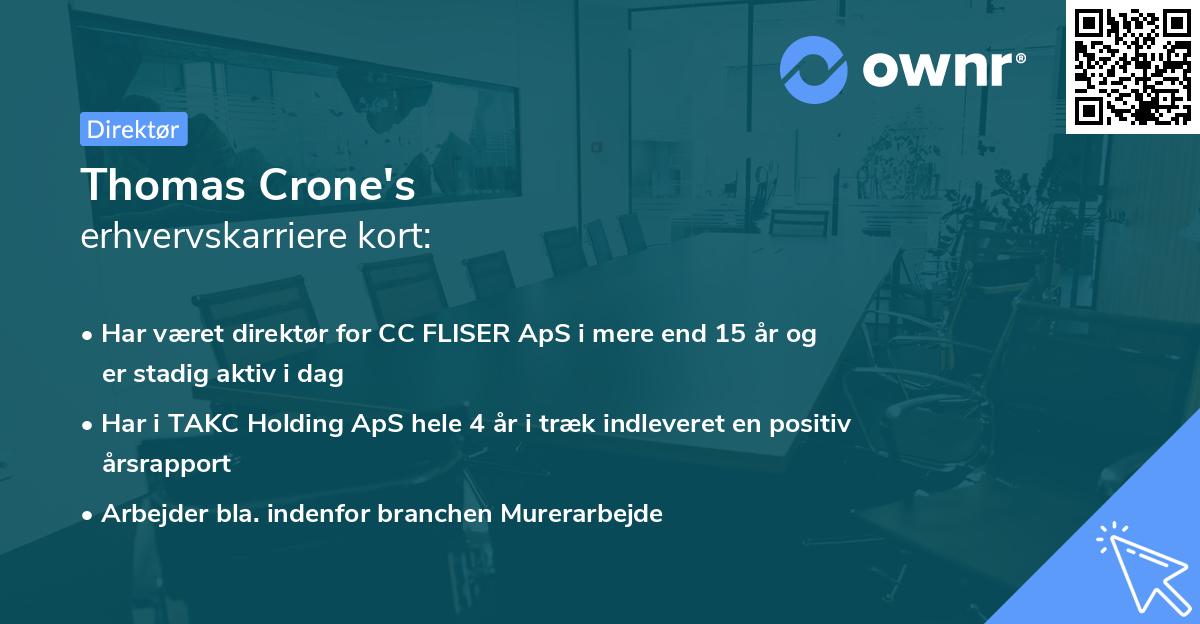 ownr®

Direktør

Thomas Crone's
erhvervskarriere kort:

• Har været direktør for CC FLISER ApS i mere end 15 år og er stadig aktiv i dag
• Har i TAKC Holding ApS hele 4 år i træk indleveret en positiv årsrapport
• Arbejder bla. indenfor branchen Murerarbejde